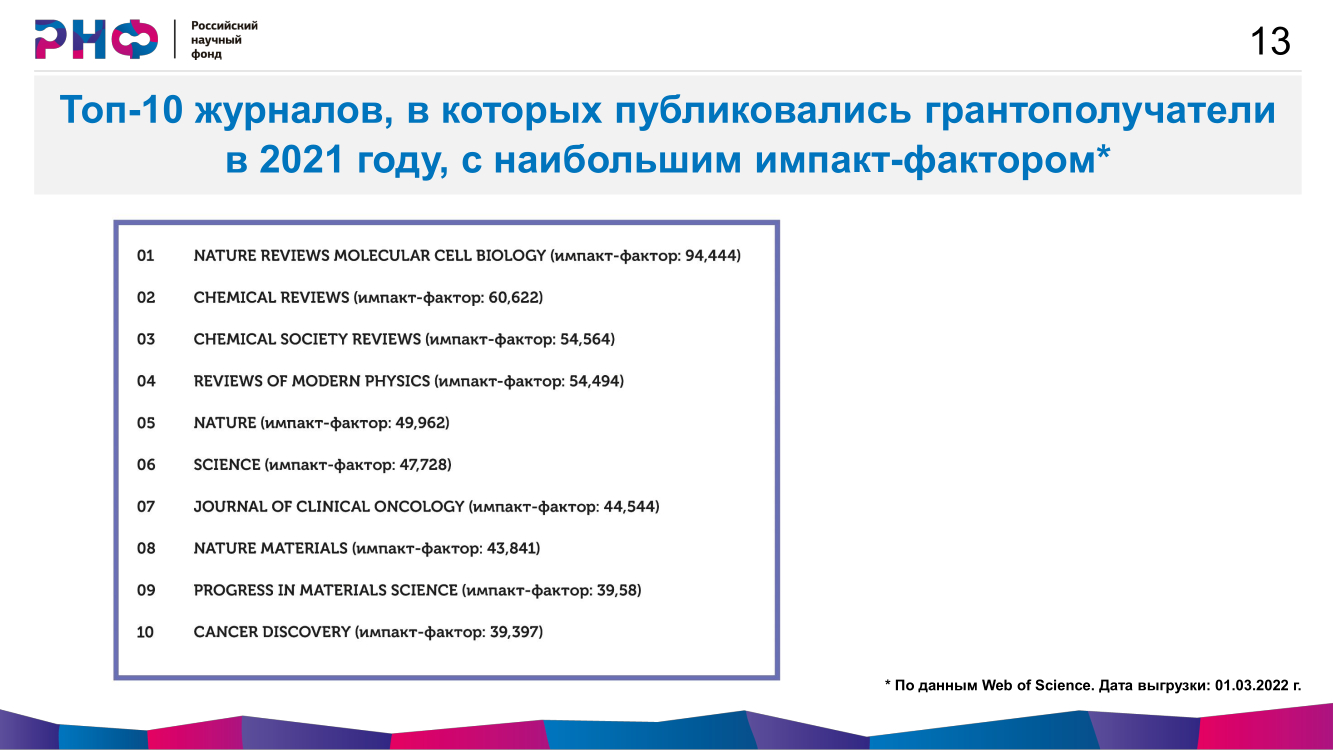 РНФ Российский научный фонд

13

Топ-10 журналов, в которых публиковались грантополучатели в 2021 году, с наибольшим импакт-фактором*

01 NATURE REVIEWS MOLECULAR CELL BIOLOGY (импакт-фактор: 94,444)

02 CHEMICAL REVIEWS (импакт-фактор: 60,622)

03 CHEMICAL SOCIETY REVIEWS (импакт-фактор: 54,564)

04 REVIEWS OF MODERN PHYSICS (импакт-фактор: 54,494)

05 NATURE (импакт-фактор: 49,962)

06 SCIENCE (импакт-фактор: 47,728)

07 JOURNAL OF CLINICAL ONCOLOGY (импакт-фактор: 44,544)

08 NATURE MATERIALS (импакт-фактор: 43,841)

09 PROGRESS IN MATERIALS SCIENCE (импакт-фактор: 39,58)

10 CANCER DISCOVERY (импакт-фактор: 39,397)

* По данным Web of Science. Дата выгрузки: 01.03.2022 г.